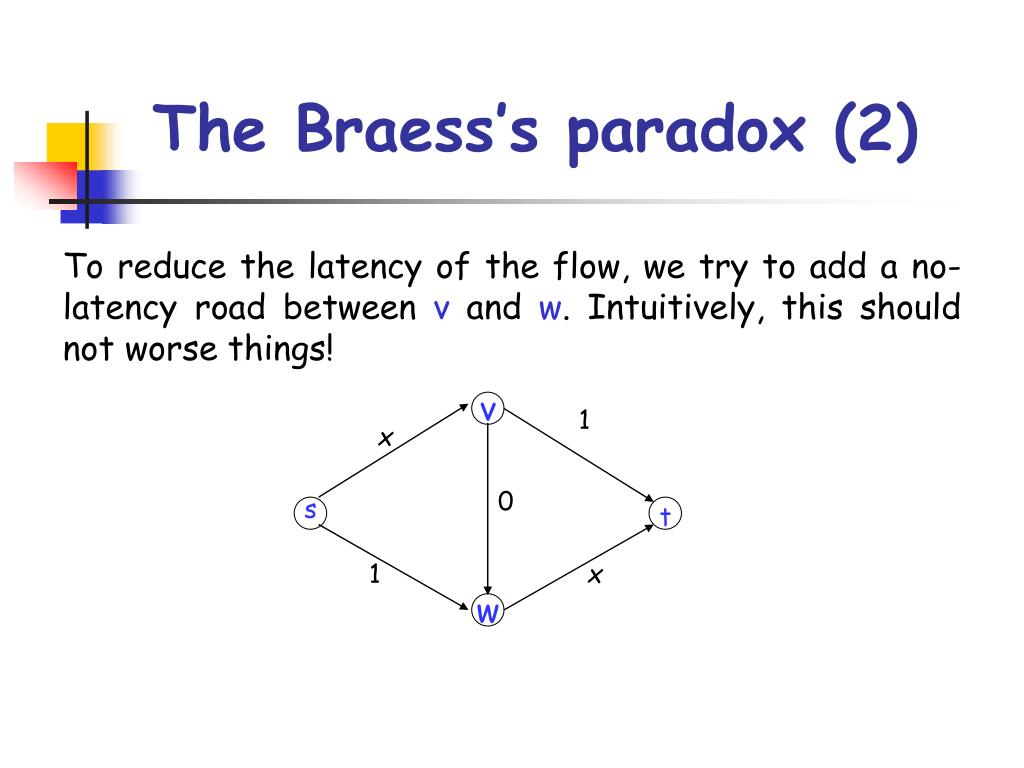 The Braess's paradox (2)

To reduce the latency of the flow, we try to add a no-latency road between v and w. Intuitively, this should not worse things!

v
x
1
s
0
t
1
x
w